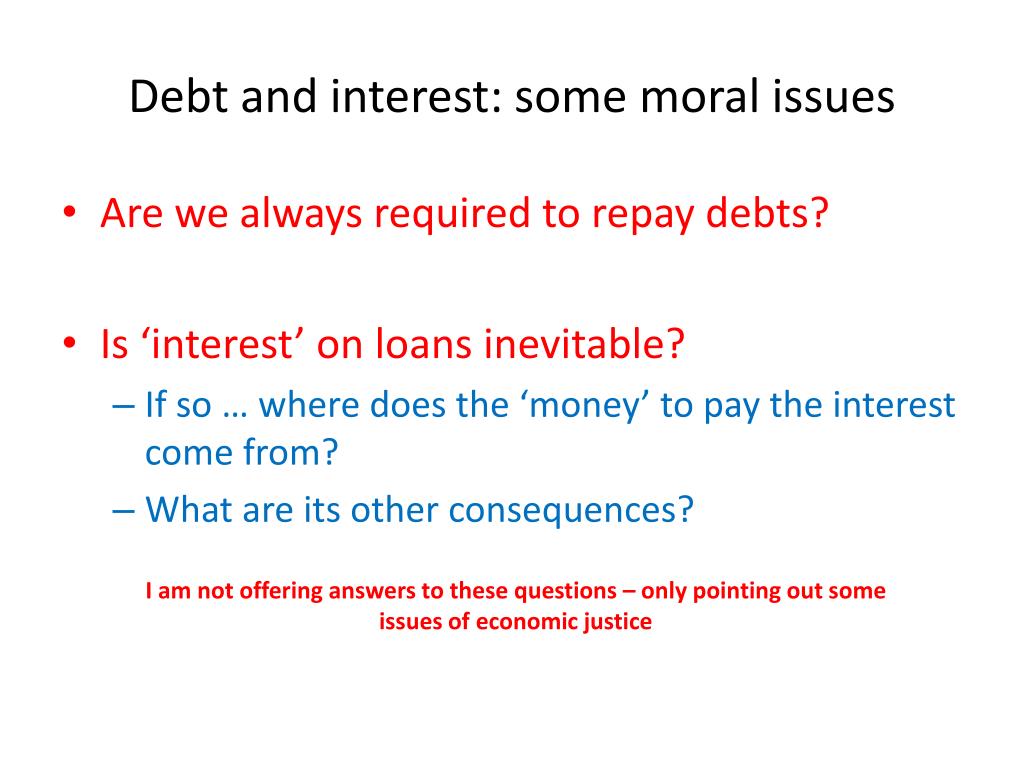 Debt and interest: some moral issues

• Are we always required to repay debts?

• Is ‘interest’ on loans inevitable?
– If so … where does the ‘money’ to pay the interest come from?
– What are its other consequences?

I am not offering answers to these questions – only pointing out some issues of economic justice